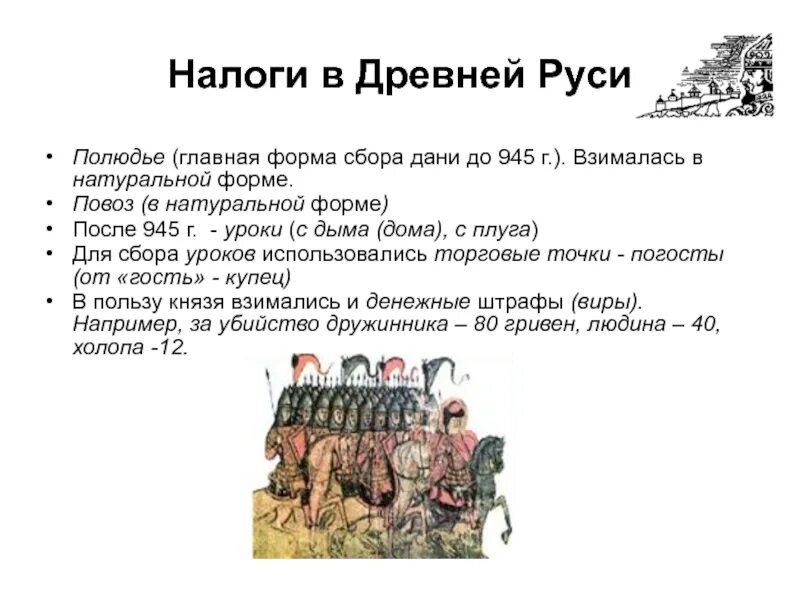 Налоги в Древней Руси

• Полюдье (главная форма сбора дани до 945 г.). Взималась в натуральной форме.
• Повоз (в натуральной форме)
• После 945 г. - уроки (с дыма (дома), с плуга)
• Для сбора уроков использовались торговые точки - погосты (от «гость» - купец)
• В пользу князя взимались и денежные штрафы (виры). Например, за убийство дружинника – 80 гривен, людина – 40, холопа -12.